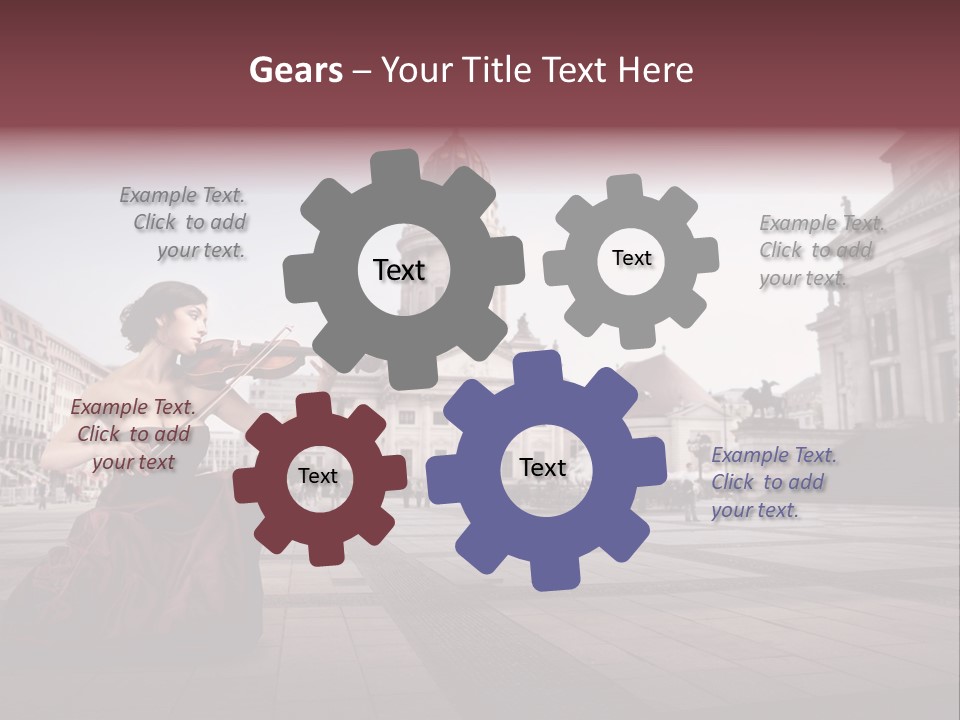 Gears – Your Title Text Here

Example Text. Click to add your text.

Text

Text

Example Text. Click to add your text.

Example Text. Click to add your text

Text

Text

Example Text. Click to add your text.